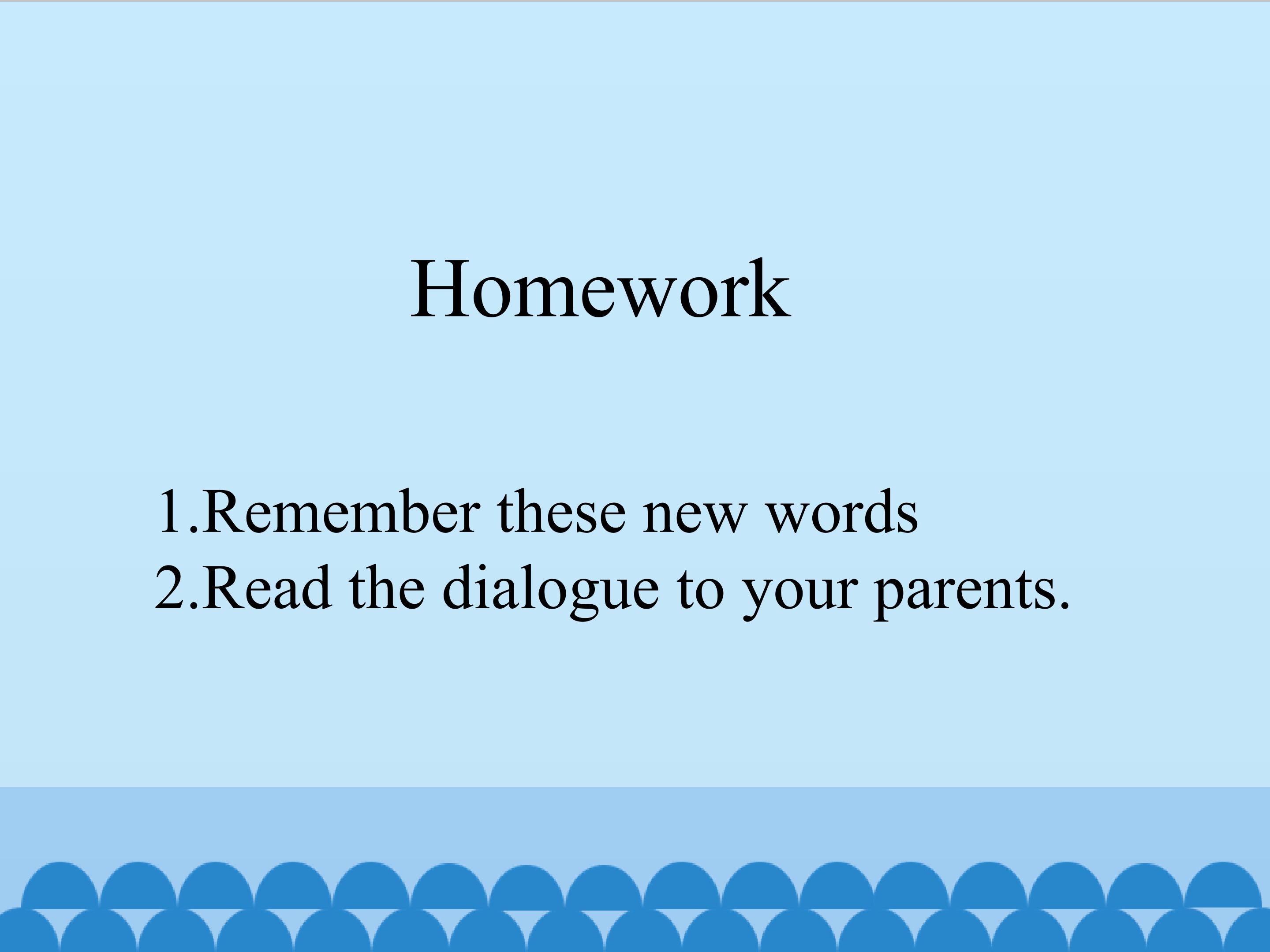 Homework

1.Remember these new words
2.Read the dialogue to your parents.